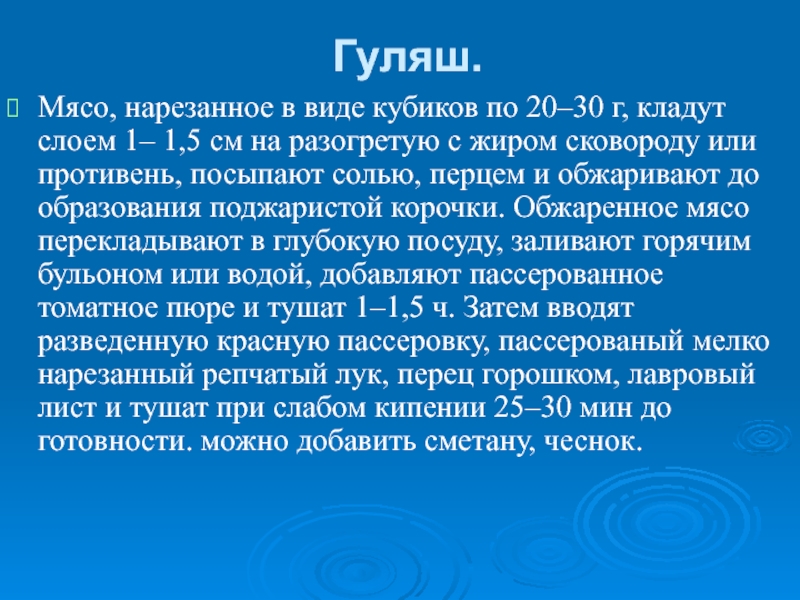 Гуляш.

Мясо, нарезанное в виде кубиков по 20–30 г, кладут слоем 1– 1,5 см на разогретую с жиром сковороду или противень, посыпают солью, перцем и обжаривают до образования поджаристой корочки. Обжаренное мясо перекладывают в глубокую посуду, заливают горячим бульоном или водой, добавляют пассерованное томатное пюре и тушат 1–1,5 ч. Затем вводят разведенную красную пассеровку, пассерованый мелко нарезанный репчатый лук, перец горошком, лавровый лист и тушат при слабом кипении 25–30 мин до готовности. можно добавить сметану, чеснок.